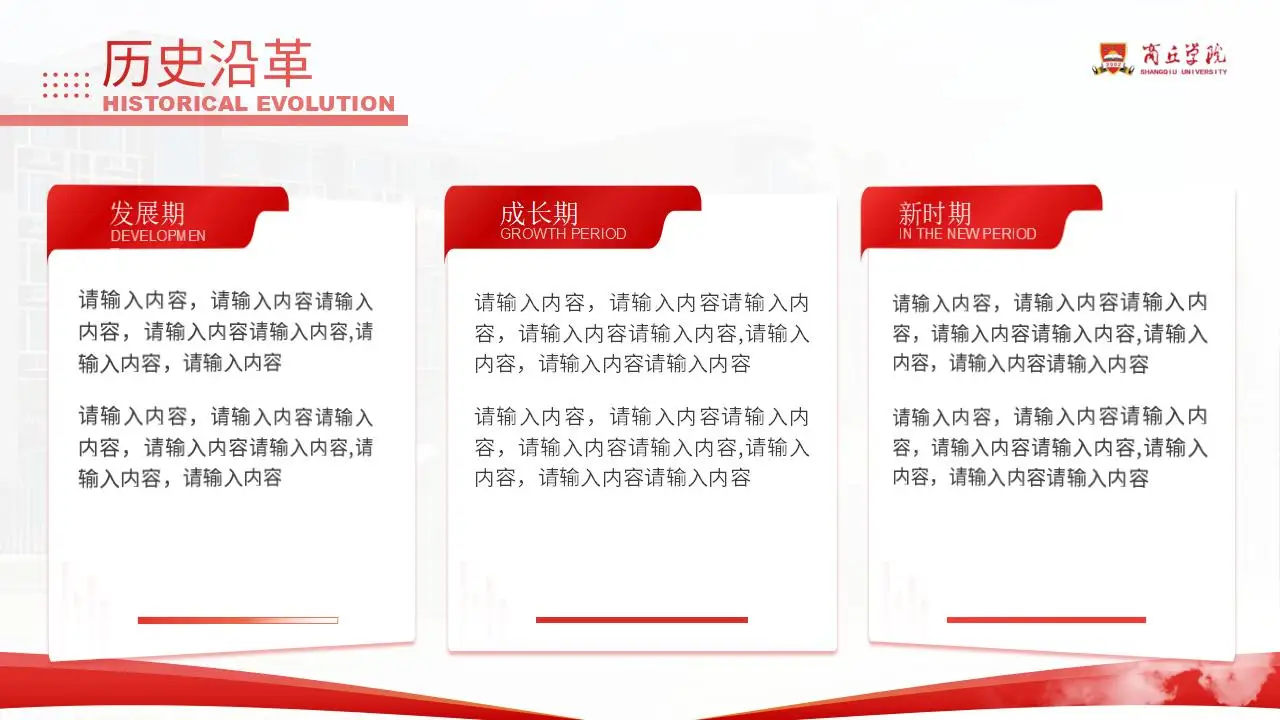 历史沿革
HISTORICAL EVOLUTION

商丘学院
SHANGQIU UNIVERSITY

发展期
DEVELOPMEN

请输入内容，请输入内容请输入内容，请输入内容请输入内容,请输入内容，请输入内容

请输入内容，请输入内容请输入内容，请输入内容请输入内容,请输入内容，请输入内容

成长期
GROWTH PERIOD

请输入内容，请输入内容请输入内容，请输入内容请输入内容,请输入内容，请输入内容请输入内容

请输入内容，请输入内容请输入内容，请输入内容请输入内容,请输入内容，请输入内容请输入内容

新时期
IN THE NEW PERIOD

请输入内容，请输入内容请输入内容，请输入内容请输入内容,请输入内容，请输入内容请输入内容

请输入内容，请输入内容请输入内容，请输入内容请输入内容,请输入内容，请输入内容请输入内容